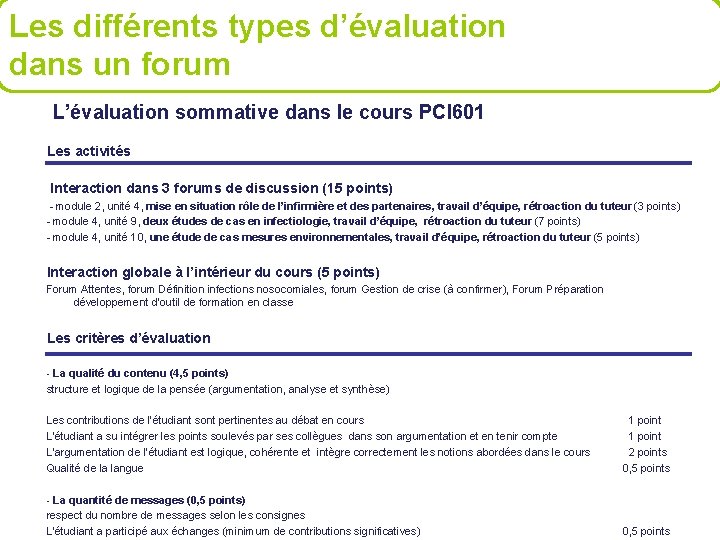 Les différents types d'évaluation dans un forum

L'évaluation sommative dans le cours PCI601

Les activités

Interaction dans 3 forums de discussion (15 points)

- module 2, unité 4, mise en situation rôle de l'infirmière et des partenaires, travail d'équipe, rétroaction du tuteur (3 points)
- module 4, unité 9, deux études de cas en infectiologie, travail d'équipe, rétroaction du tuteur (7 points)
- module 4, unité 10, une étude de cas mesures environnementales, travail d'équipe, rétroaction du tuteur (5 points)

Interaction globale à l'intérieur du cours (5 points)

Forum Attentes, forum Définition infections nosocomiales, forum Gestion de crise (à confirmer), Forum Préparation développement d'outil de formation en classe

Les critères d'évaluation

- La qualité du contenu (4,5 points)
structure et logique de la pensée (argumentation, analyse et synthèse)

Les contributions de l'étudiant sont pertinentes au débat en cours 1 point
L'étudiant a su intégrer les points soulevés par ses collègues dans son argumentation et en tenir compte 1 point
L'argumentation de l'étudiant est logique, cohérente et intègre correctement les notions abordées dans le cours 2 points
Qualité de la langue 0,5 points

- La quantité de messages (0,5 points)
respect du nombre de messages selon les consignes
L'étudiant a participé aux échanges (minimum de contributions significatives) 0,5 points